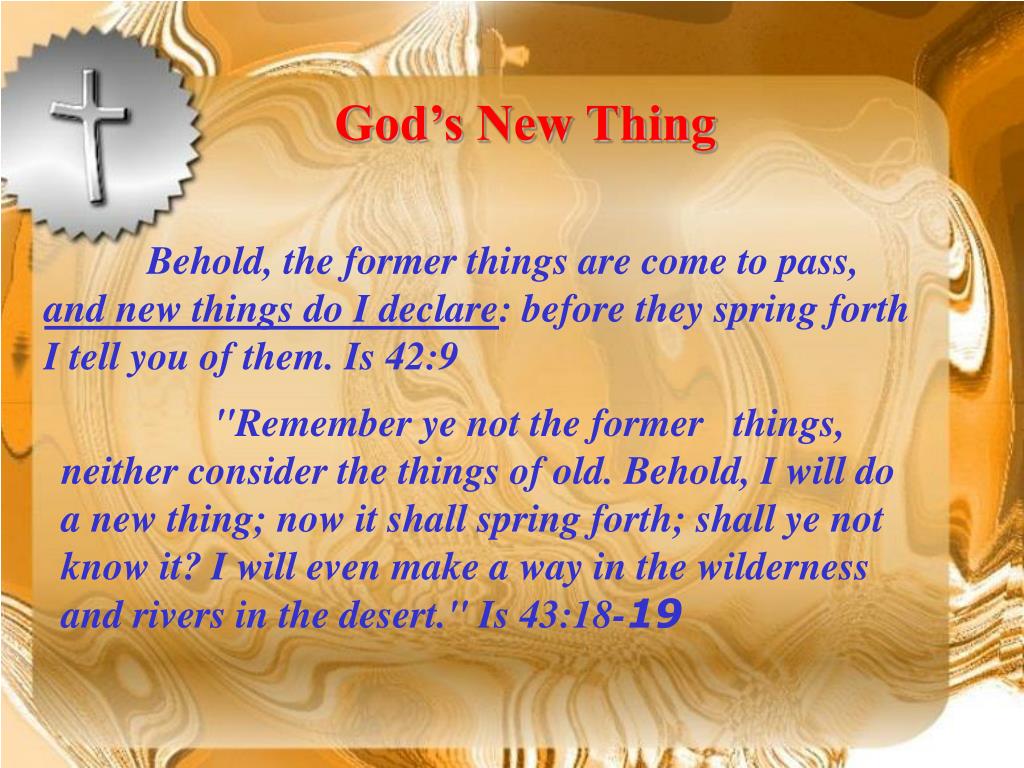 God’s New Thing

Behold, the former things are come to pass, and new things do I declare: before they spring forth I tell you of them. Is 42:9

"Remember ye not the former things, neither consider the things of old. Behold, I will do a new thing; now it shall spring forth; shall ye not know it? I will even make a way in the wilderness and rivers in the desert." Is 43:18-19